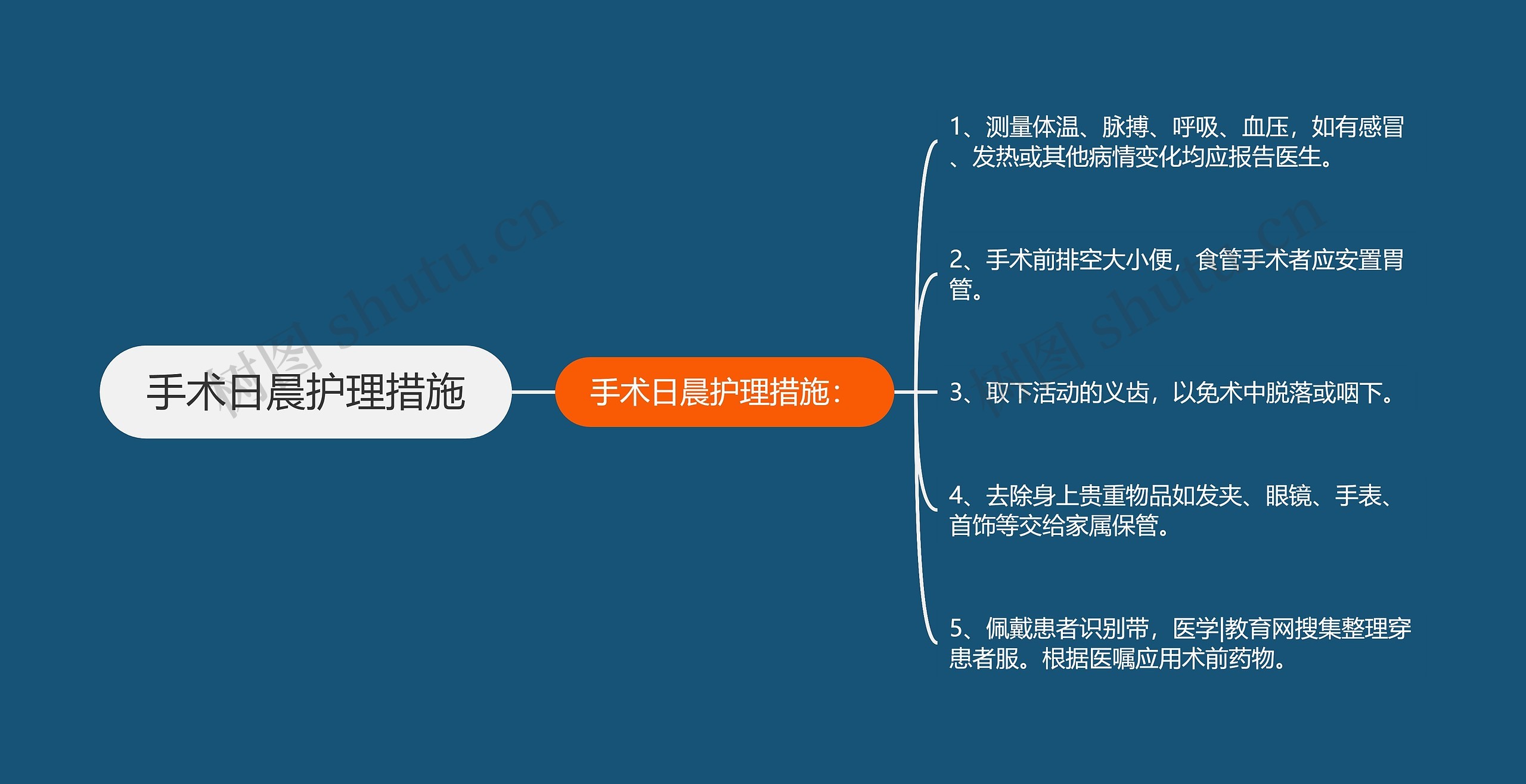 手术日晨护理措施

手术日晨护理措施：

1、测量体温、脉搏、呼吸、血压，如有感冒、发热或其他病情变化均应报告医生。

2、手术前排空大小便，食管手术者应安置胃管。

3、取下活动的义齿，以免术中脱落或咽下。

4、去除身上贵重物品如发夹、眼镜、手表、首饰等交给家属保管。

5、佩戴患者识别带，医学|教育网搜集整理穿患者服。根据医嘱应用术前药物。

树图 shutu.cn

树图 shutu.cn